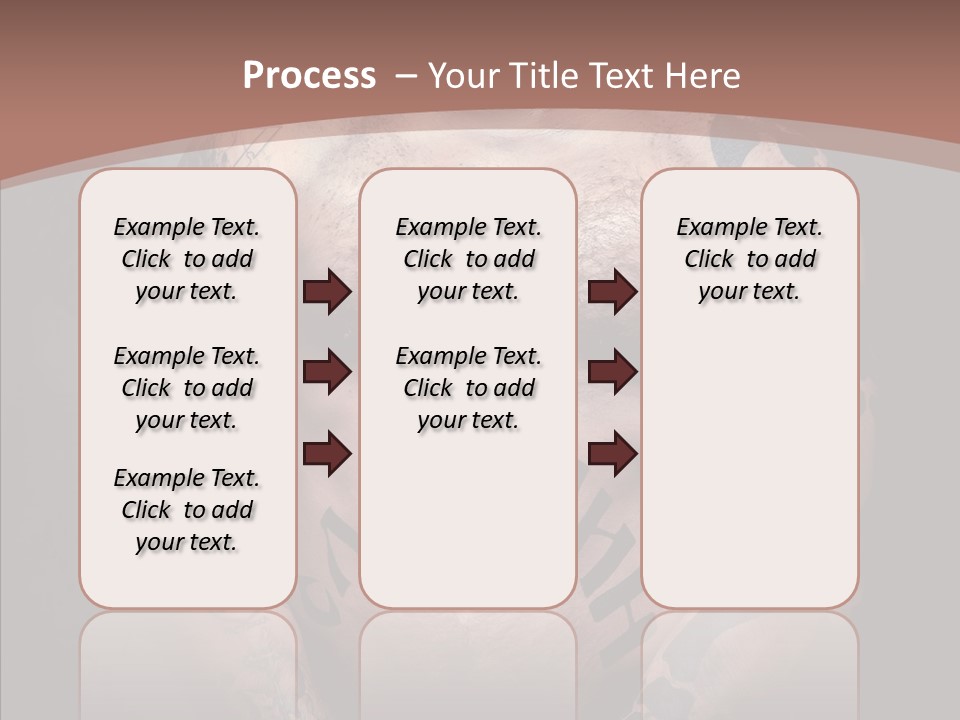 Process – Your Title Text Here

Example Text. Click to add your text.

Example Text. Click to add your text.

Example Text. Click to add your text.

Example Text. Click to add your text.

Example Text. Click to add your text.

Example Text. Click to add your text.